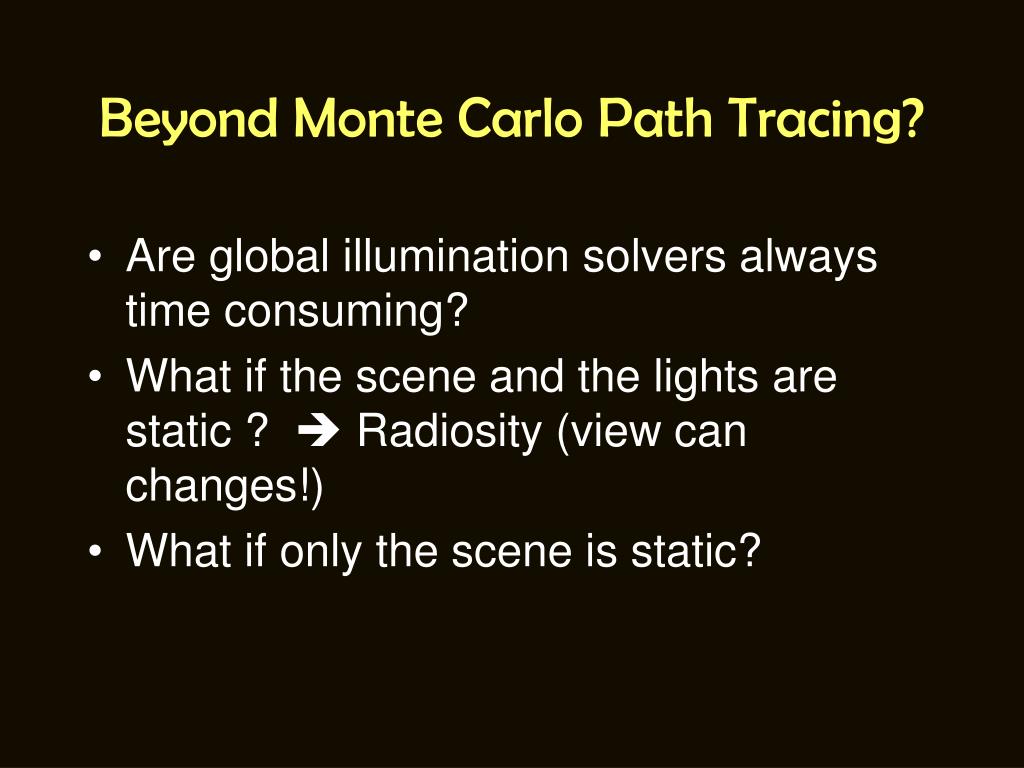 Beyond Monte Carlo Path Tracing?

• Are global illumination solvers always time consuming?
• What if the scene and the lights are static ? ➔ Radiosity (view can changes!)
• What if only the scene is static?